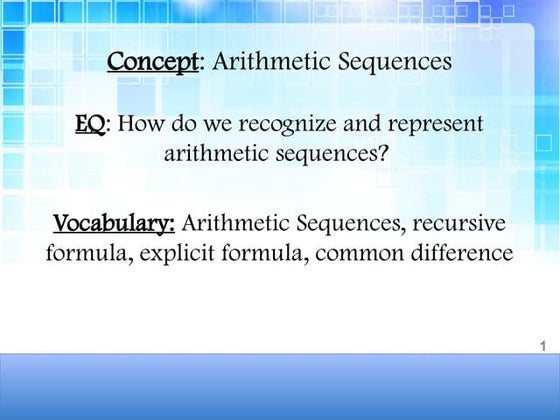 Concept: Arithmetic Sequences

EQ: How do we recognize and represent arithmetic sequences?

Vocabulary: Arithmetic Sequences, recursive formula, explicit formula, common difference

1